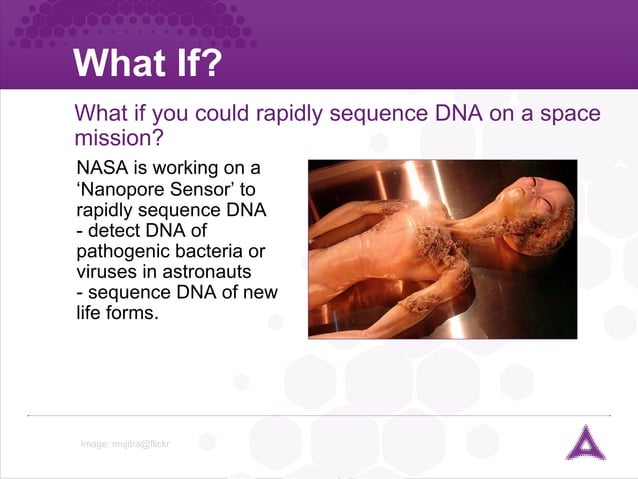 What If?

What if you could rapidly sequence DNA on a space mission?

NASA is working on a ‘Nanopore Sensor’ to rapidly sequence DNA
- detect DNA of pathogenic bacteria or viruses in astronauts
- sequence DNA of new life forms.

Image: mujitra@flickr